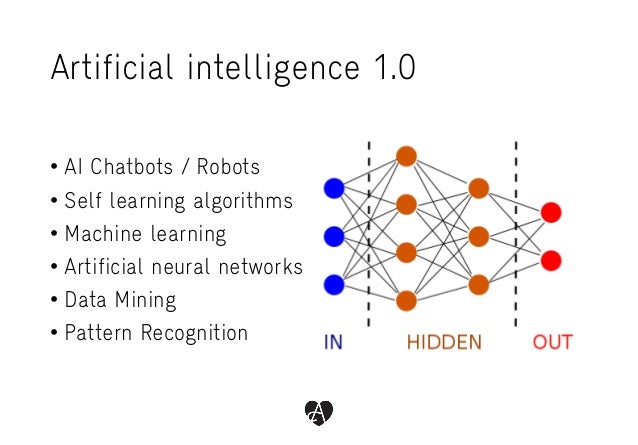 Artificial intelligence 1.0

• AI Chatbots / Robots
• Self learning algorithms
• Machine learning
• Artificial neural networks
• Data Mining
• Pattern Recognition

IN HIDDEN OUT

A